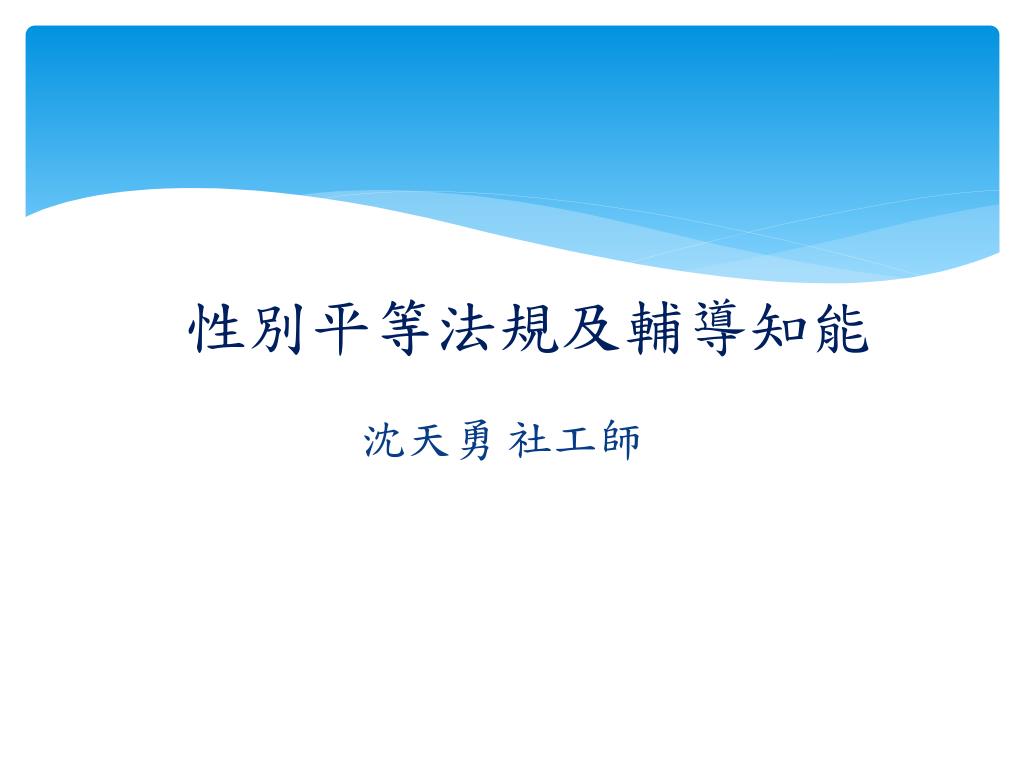 性別平等法規及輔導知能

沈天勇 社工師